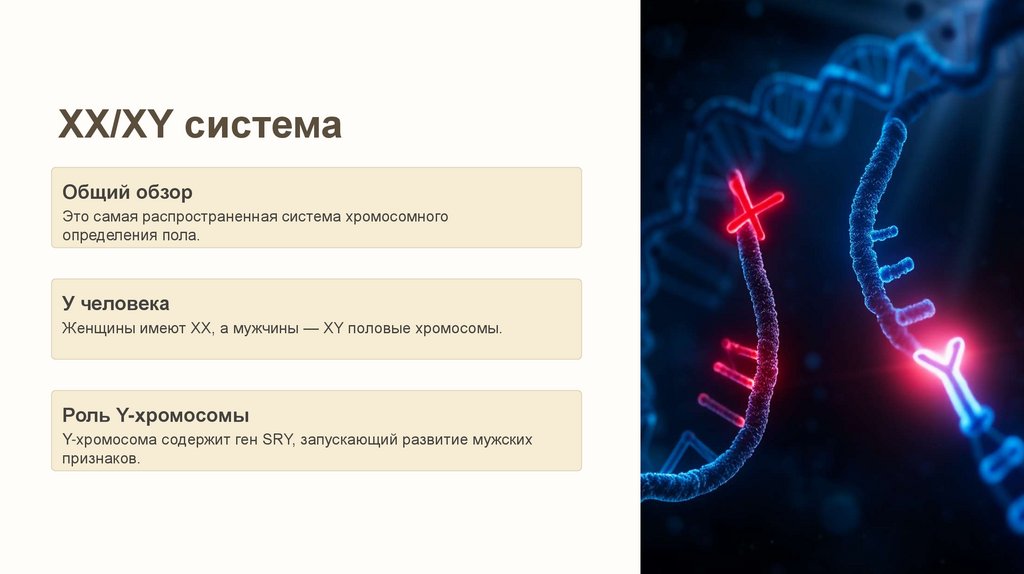 XX/XY система

Общий обзор
Это самая распространенная система хромосомного определения пола.

У человека
Женщины имеют XX, а мужчины — XY половые хромосомы.

Роль Y-хромосомы
Y-хромосома содержит ген SRY, запускающий развитие мужских признаков.